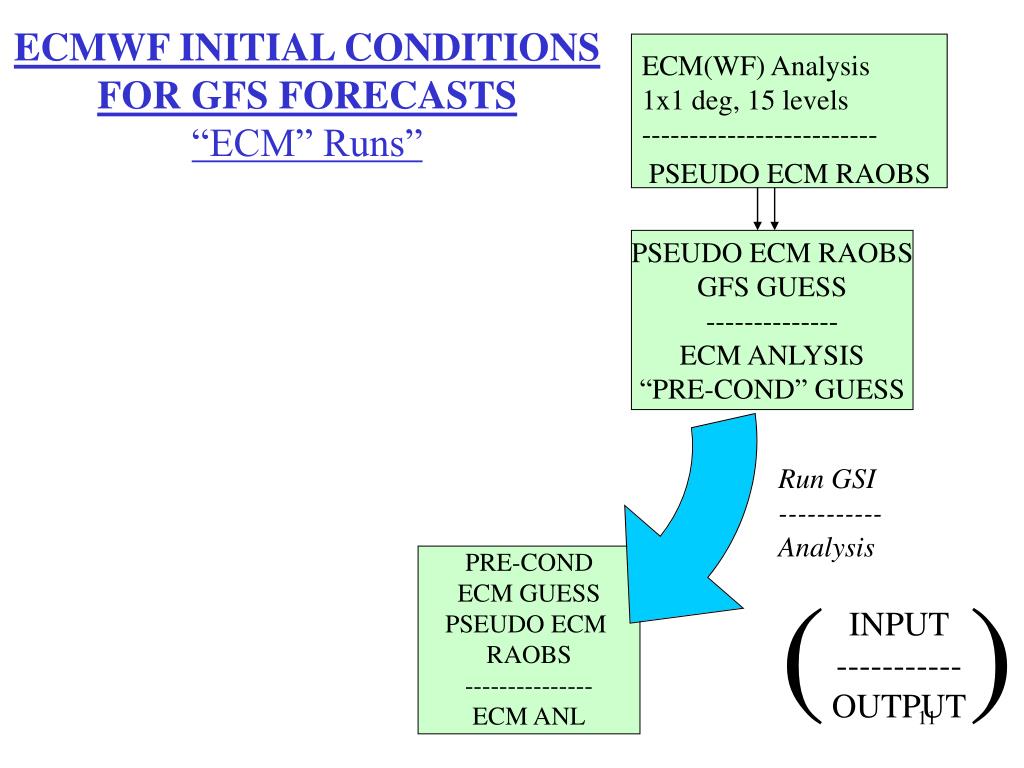 ECMWF INITIAL CONDITIONS FOR GFS FORECASTS
“ECM” Runs”

ECM(WF) Analysis
1x1 deg, 15 levels
-------------------------
PSEUDO ECM RAOBS

PSEUDO ECM RAOBS
GFS GUESS
--------------
ECM ANLYSIS
“PRE-COND” GUESS

Run GSI
-----------
Analysis

PRE-COND
ECM GUESS
PSEUDO ECM
RAOBS
--------------
ECM ANL

( INPUT
-----------
OUTPUT )

11